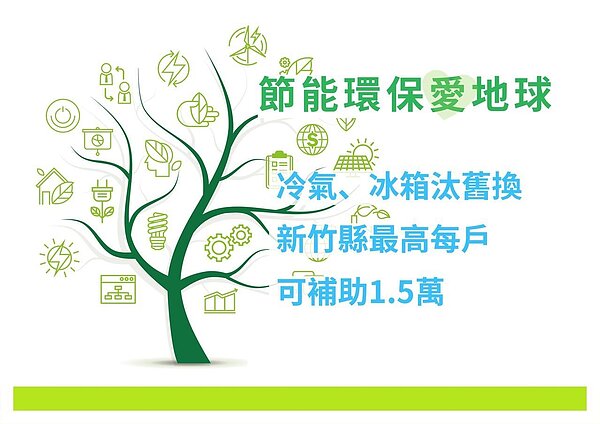 節能環保愛地球

冷氣、冰箱汰舊換
新竹縣最高每戶
可補助1.5萬